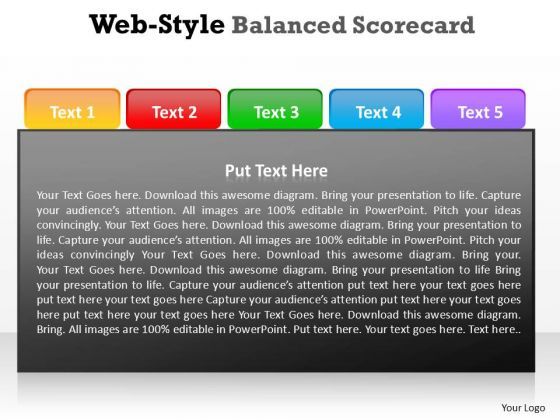 Web-Style Balanced Scorecard

Text 1

Text 2

Text 3

Text 4

Text 5

Put Text Here

Your Text Goes here. Download this awesome diagram. Bring your presentation to life. Capture your audience's attention. All images are 100% editable in PowerPoint. Pitch your ideas convincingly. Your Text Goes here. Download this awesome diagram. Bring your presentation to life. Capture your audience's attention. All images are 100% editable in PowerPoint. Pitch your ideas convincingly Your Text Goes here. Download this awesome diagram. Bring your. Your Text Goes here. Download this awesome diagram. Bring your presentation to life Bring your presentation to life. Capture your audience's attention put text here your text goes here put text here your text goes here Capture your audience's attention put text here your text goes here put text here your text goes here Your Text Goes here. Download this awesome diagram. Bring. All images are 100% editable in PowerPoint. Put text here. Your text goes here. Text here..

Your Logo